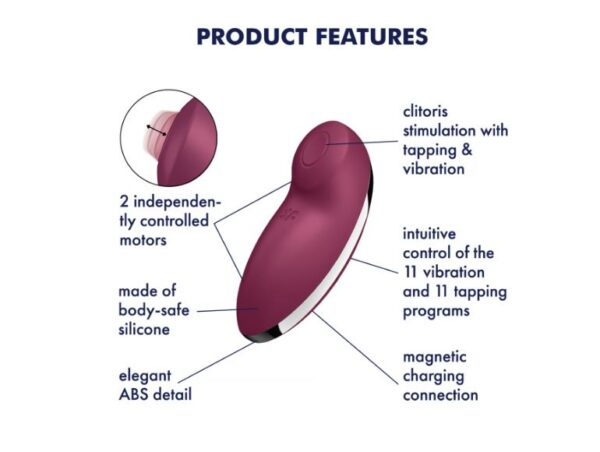 PRODUCT FEATURES

2 independently controlled motors

made of body-safe silicone

elegant ABS detail

clitoris stimulation with tapping & vibration

intuitive control of the 11 vibration and 11 tapping programs

magnetic charging connection